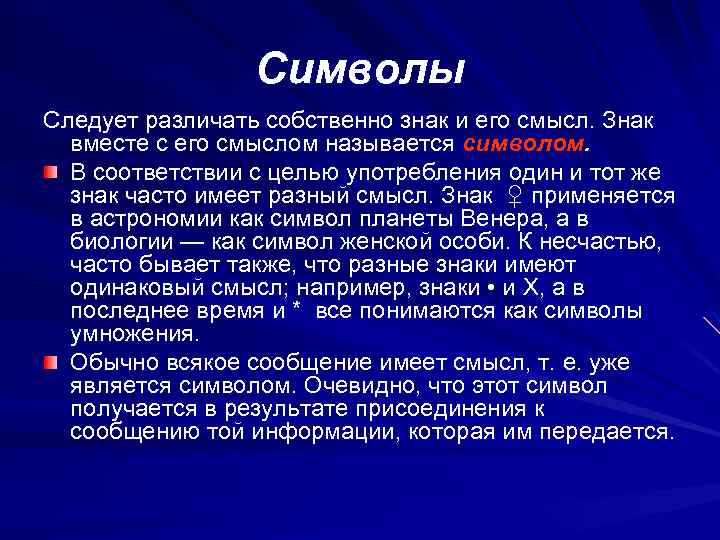 Символы

Следует различать собственно знак и его смысл. Знак вместе с его смыслом называется символом.

В соответствии с целью употребления один и тот же знак часто имеет разный смысл. Знак ♀ применяется в астрономии как символ планеты Венера, а в биологии — как символ женской особи. К несчастью, часто бывает также, что разные знаки имеют одинаковый смысл; например, знаки • и Х, а в последнее время и * все понимаются как символы умножения.

Обычно всякое сообщение имеет смысл, т. е. уже является символом. Очевидно, что этот символ получается в результате присоединения к сообщению той информации, которая им передается.